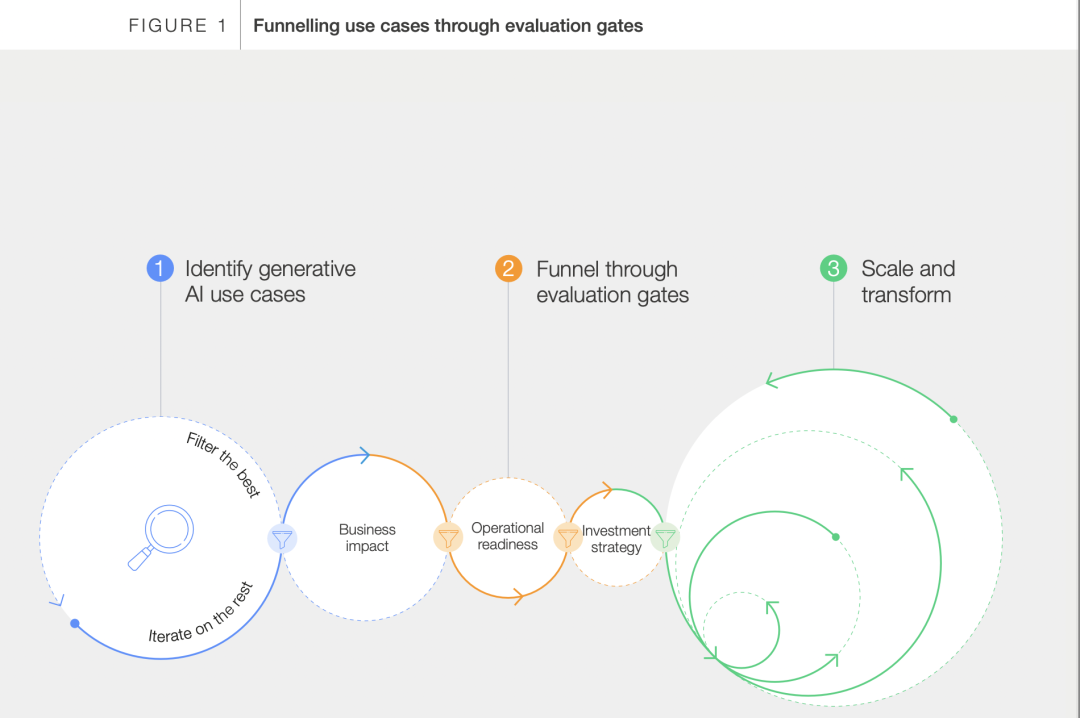 FIGURE 1 Funnelling use cases through evaluation gates

1 Identify generative AI use cases

2 Funnel through evaluation gates

3 Scale and transform

Filter the best

Iterate on the rest

Business impact

Operational readiness

Investment strategy